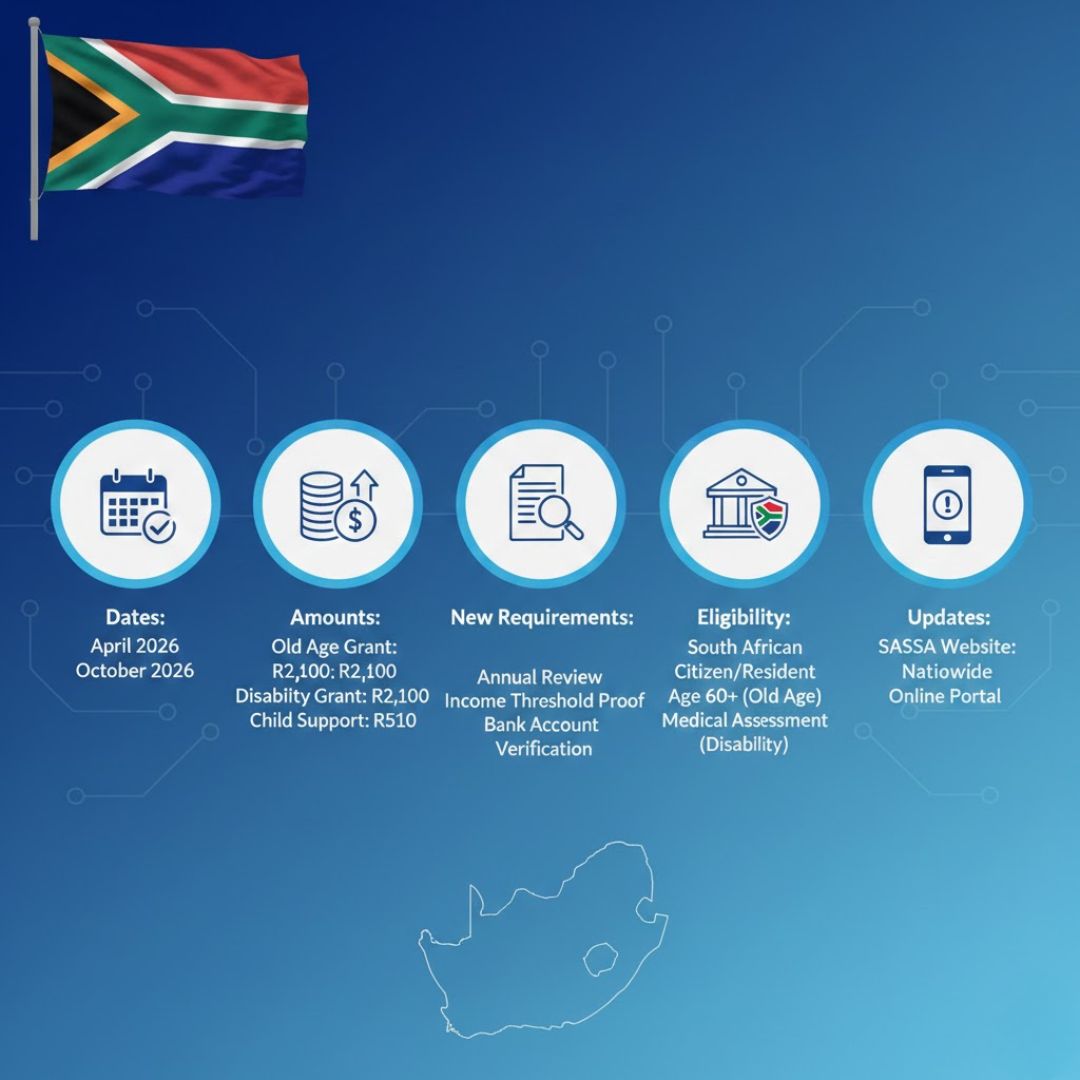 Dates:
April 2026
October 2026

Amounts:
Old Age Grant:
R2,100: R2,100
Disabiity Grant: R2,100
Child Support: R510

New Requirements:
Annual Review
Income Threshold Proof
Bank Account
Verification

Eligibility:
South African
Citizen/Resident
Age 60+ (Old Age)
Medical Assessment
(Disability)

Updates:
SASSA Website:
Natiowide
Online Portal